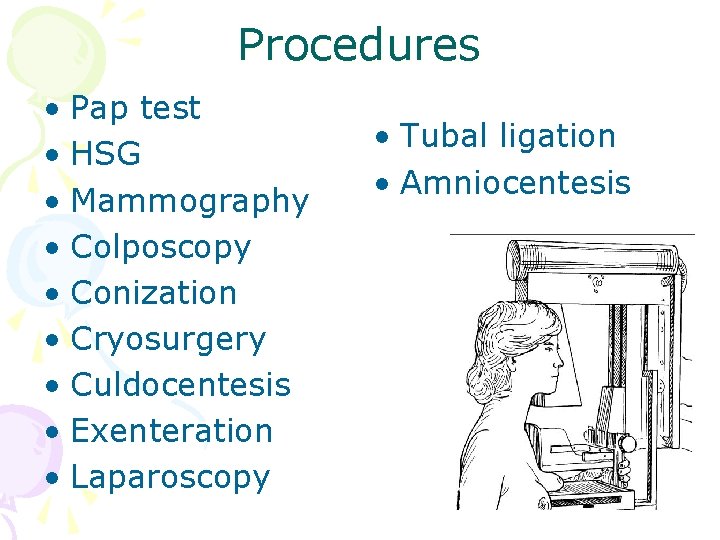 Procedures

• Pap test
• HSG
• Mammography
• Colposcopy
• Conization
• Cryosurgery
• Culdocentesis
• Exenteration
• Laparoscopy

• Tubal ligation
• Amniocentesis